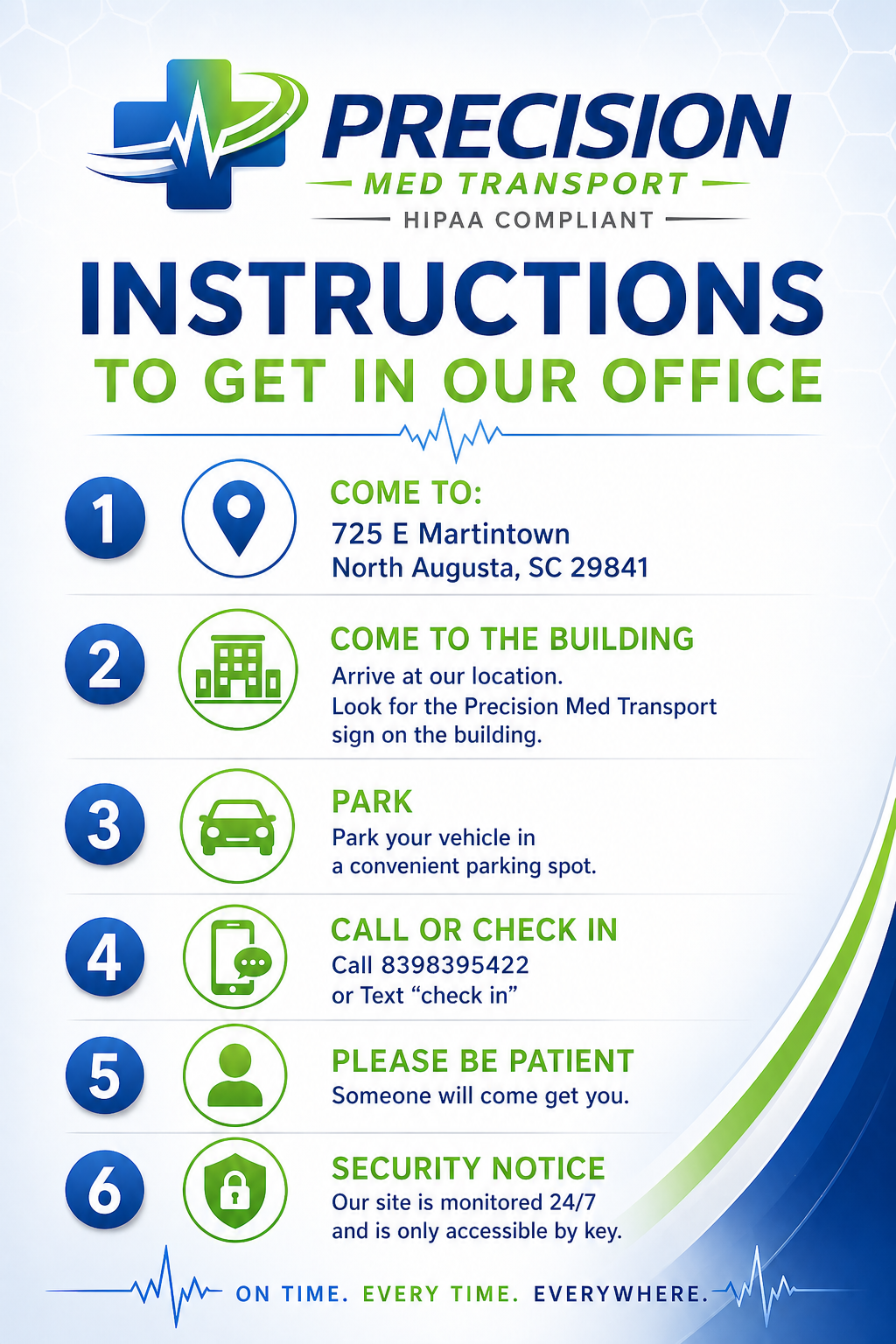 PRECISION
MED TRANSPORT
HIPAA COMPLIANT

INSTRUCTIONS
TO GET IN OUR OFFICE

1
COME TO:
725 E Martintown
North Augusta, SC 29841

2
COME TO THE BUILDING
Arrive at our location.
Look for the Precision Med Transport sign on the building.

3
PARK
Park your vehicle in a convenient parking spot.

4
CALL OR CHECK IN
Call 8398395422
or Text "check in"

5
PLEASE BE PATIENT
Someone will come get you.

6
SECURITY NOTICE
Our site is monitored 24/7 and is only accessible by key.

ON TIME. EVERY TIME. EVERYWHERE.